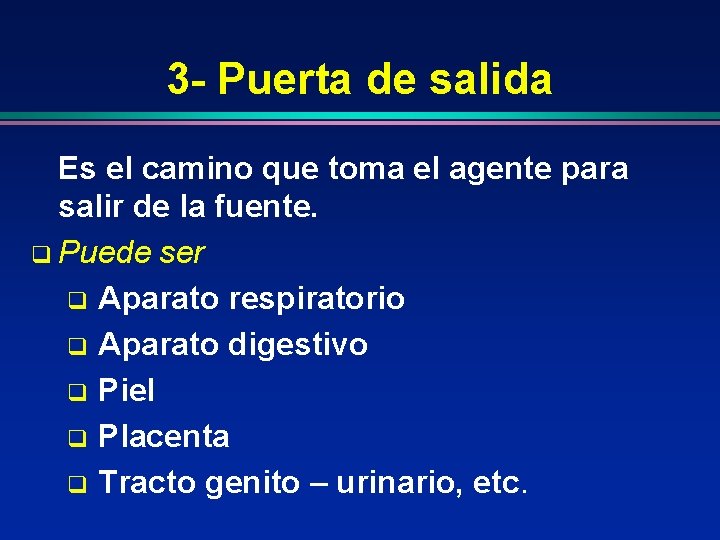 3- Puerta de salida

Es el camino que toma el agente para salir de la fuente.

❑ Puede ser

❑ Aparato respiratorio
❑ Aparato digestivo
❑ Piel
❑ Placenta
❑ Tracto genito – urinario, etc.